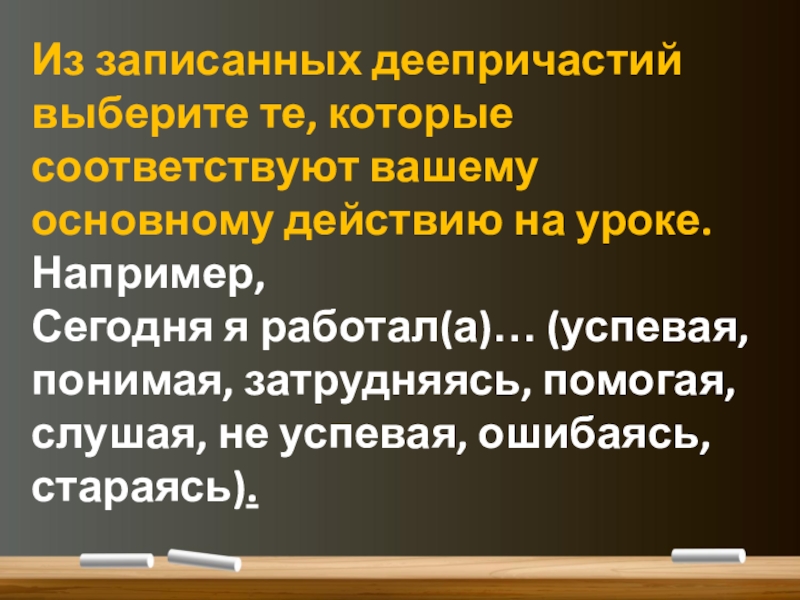 Из записанных деепричастий выберите те, которые соответствуют вашему основному действию на уроке.
Например,
Сегодня я работал(а)… (успевая, понимая, затрудняясь, помогая, слушая, не успевая, ошибаясь, стараясь).